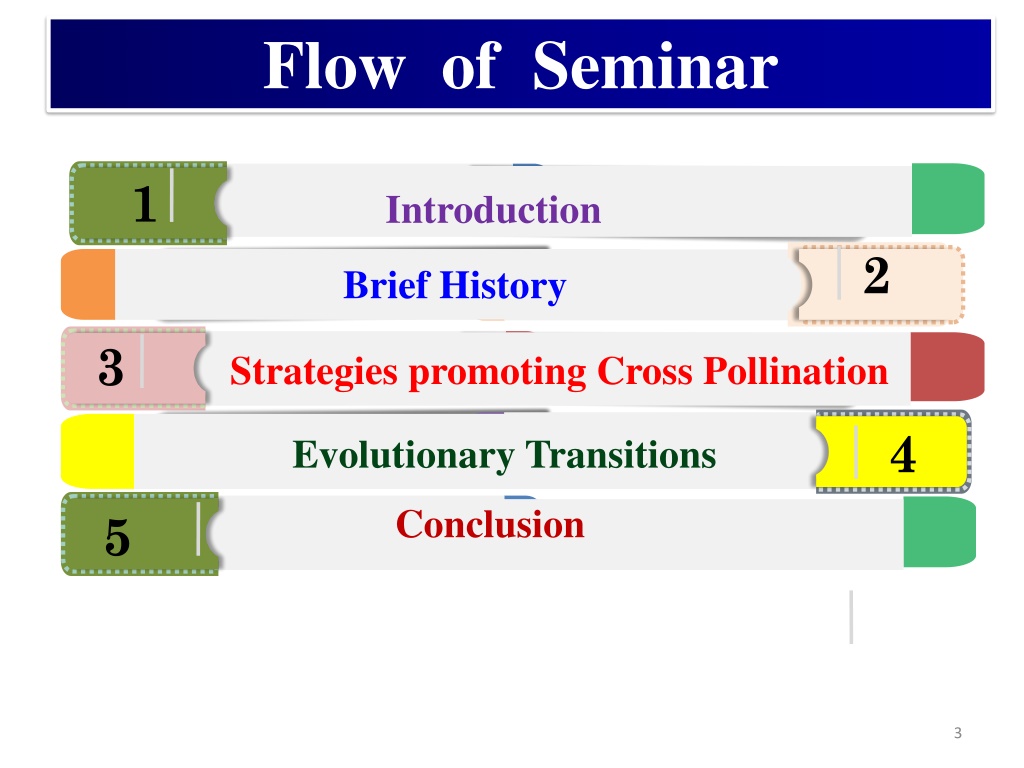 Flow of Seminar

1 Introduction

Brief History 2

3 Strategies promoting Cross Pollination

Evolutionary Transitions 4

5 Conclusion

3